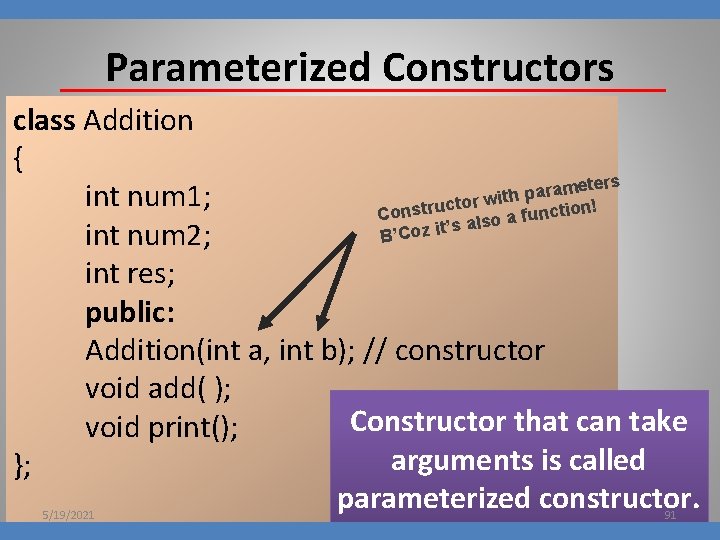 Parameterized Constructors

class Addition
{
int num1;
int num2;
int res;
public:
Addition(int a, int b); // constructor
void add( );
void print();
};

Constructor with parameters
B'Coz it's also a function!

Constructor that can take arguments is called parameterized constructor.

5/19/2021

91